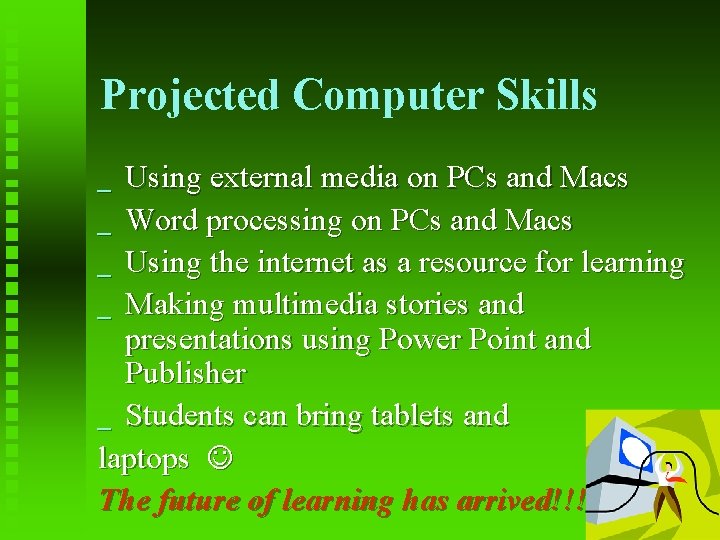 Projected Computer Skills

_ Using external media on PCs and Macs

_ Word processing on PCs and Macs

_ Using the internet as a resource for learning

_ Making multimedia stories and presentations using Power Point and Publisher

_ Students can bring tablets and laptops ☺

The future of learning has arrived!!!